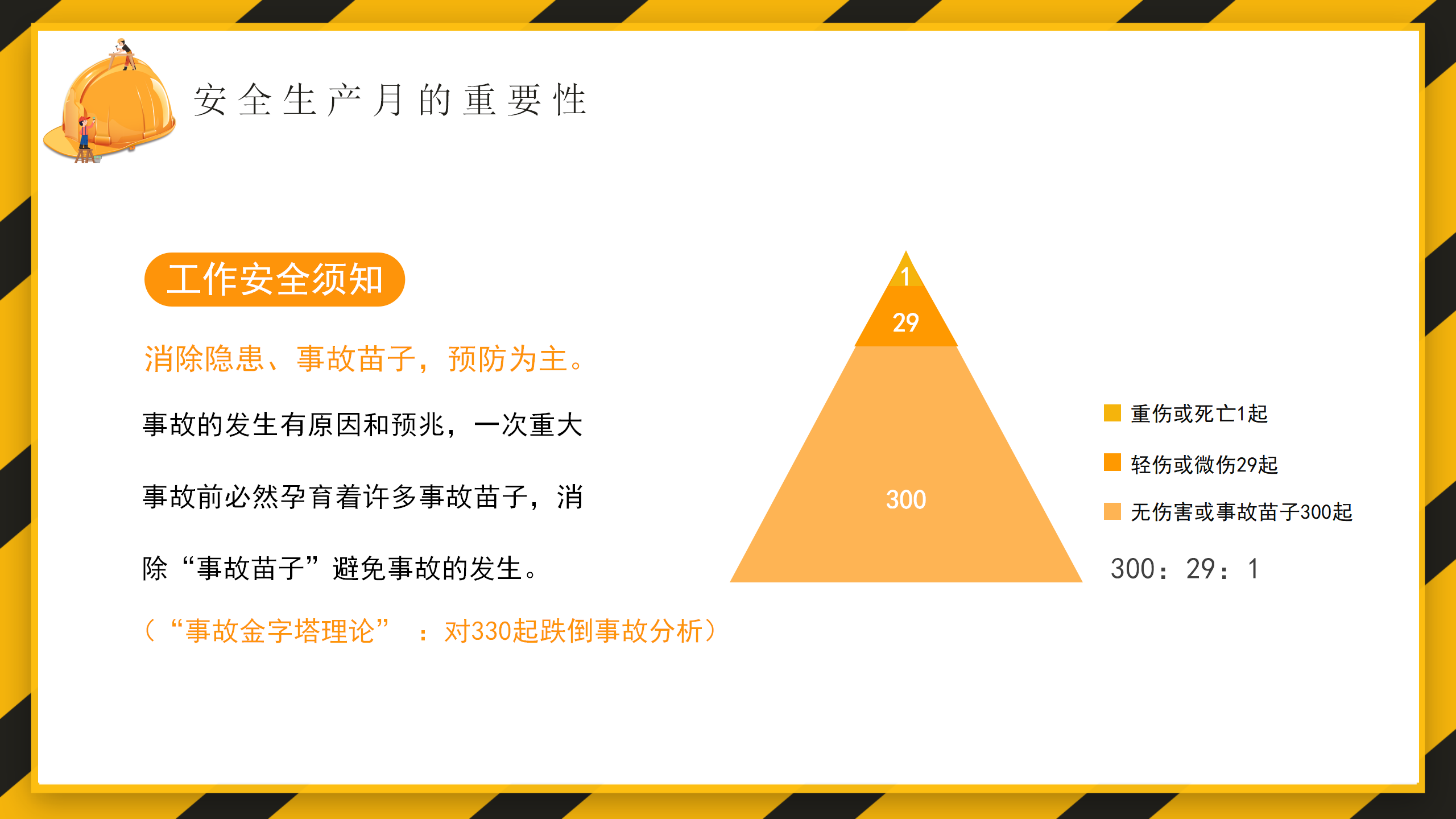 安全生产月的重要性

工作安全须知

消除隐患、事故苗子，预防为主。

事故的发生有原因和预兆，一次重大事故前必然孕育着许多事故苗子，消除“事故苗子”避免事故的发生。

（“事故金字塔理论” ：对330起跌倒事故分析）

1

29

300

重伤或死亡1起

轻伤或微伤29起

无伤害或事故苗子300起

300：29：1